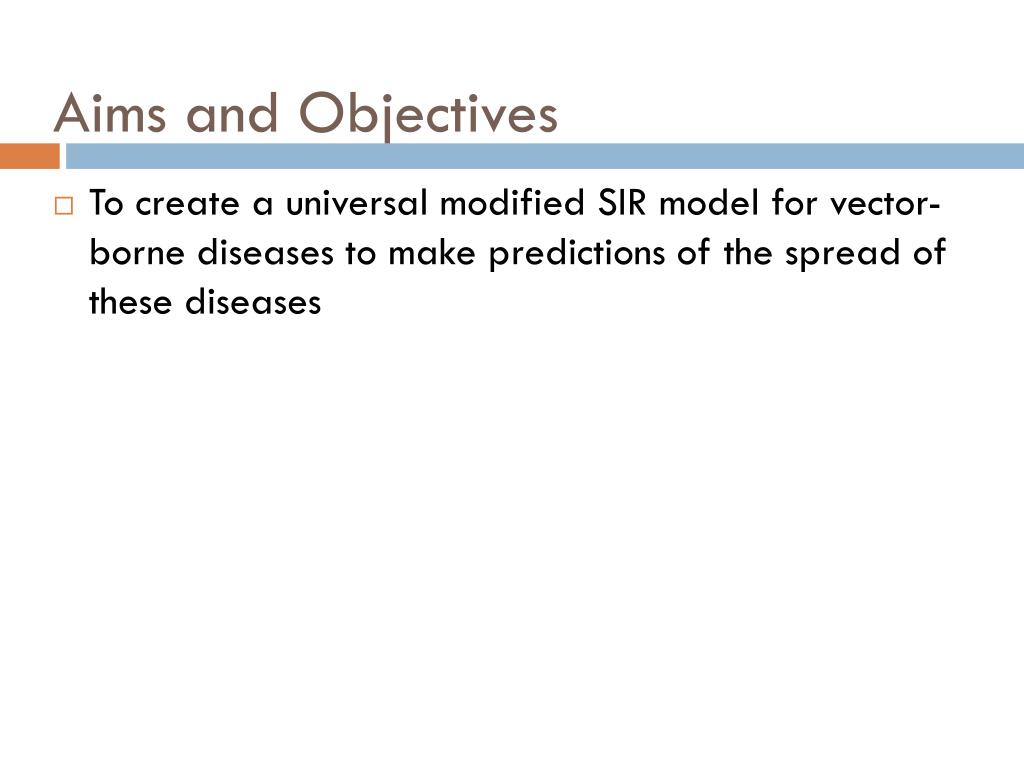 Aims and Objectives

□ To create a universal modified SIR model for vector-borne diseases to make predictions of the spread of these diseases